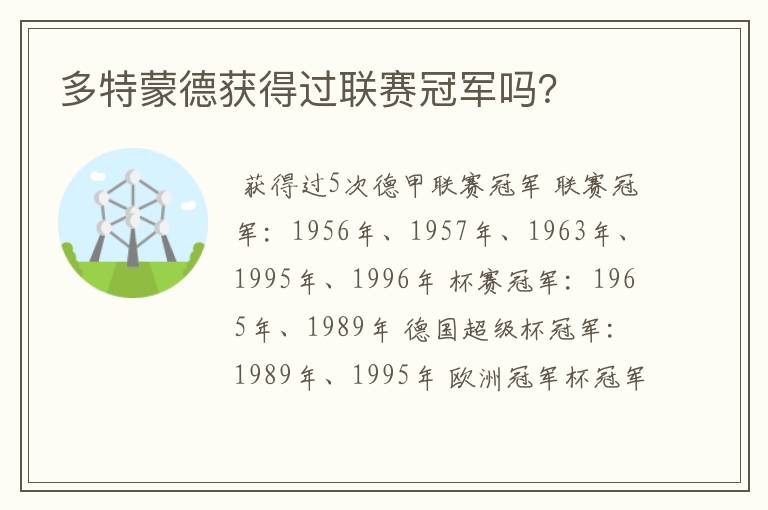 多特蒙德获得过联赛冠军吗?

获得过5次德甲联赛冠军 联赛冠军：1956年、1957年、1963年、1995年、1996年 杯赛冠军：1965年、1989年 德国超级杯冠军：1989年、1995年 欧洲冠军杯冠军